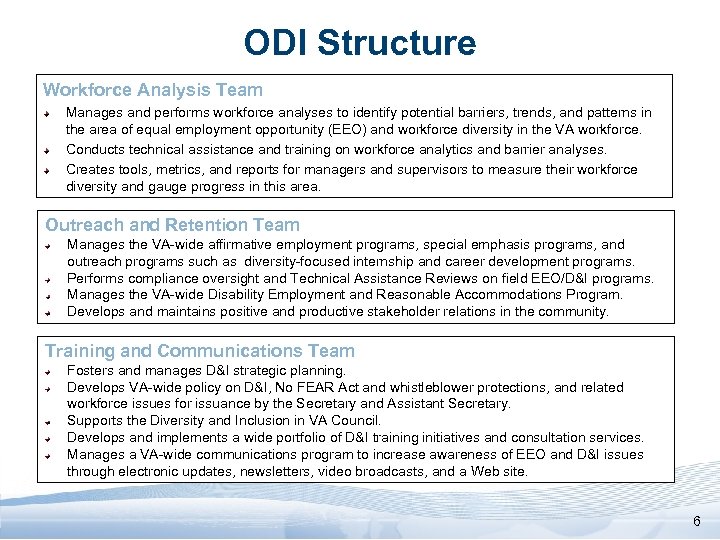 ODI Structure

Workforce Analysis Team

- Manages and performs workforce analyses to identify potential barriers, trends, and patterns in the area of equal employment opportunity (EEO) and workforce diversity in the VA workforce.
- Conducts technical assistance and training on workforce analytics and barrier analyses.
- Creates tools, metrics, and reports for managers and supervisors to measure their workforce diversity and gauge progress in this area.

Outreach and Retention Team

- Manages the VA-wide affirmative employment programs, special emphasis programs, and outreach programs such as diversity-focused internship and career development programs.
- Performs compliance oversight and Technical Assistance Reviews on field EEO/D&I programs.
- Manages the VA-wide Disability Employment and Reasonable Accommodations Program.
- Develops and maintains positive and productive stakeholder relations in the community.

Training and Communications Team

- Fosters and manages D&I strategic planning.
- Develops VA-wide policy on D&I, No FEAR Act and whistleblower protections, and related workforce issues for issuance by the Secretary and Assistant Secretary.
- Supports the Diversity and Inclusion in VA Council.
- Develops and implements a wide portfolio of D&I training initiatives and consultation services.
- Manages a VA-wide communications program to increase awareness of EEO and D&I issues through electronic updates, newsletters, video broadcasts, and a Web site.

6